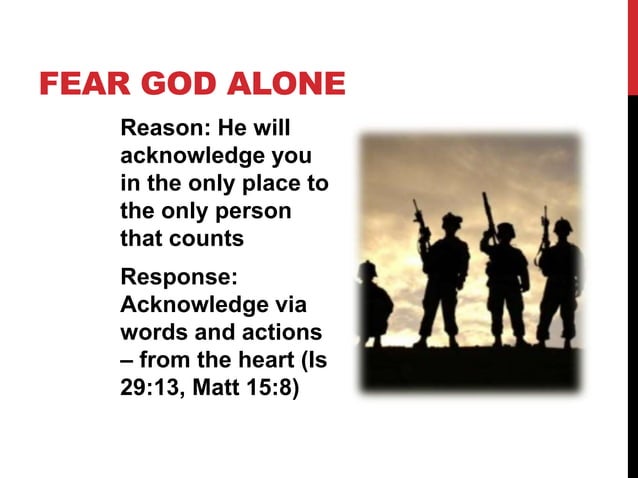 FEAR GOD ALONE

Reason: He will acknowledge you in the only place to the only person that counts

Response: Acknowledge via words and actions – from the heart (Is 29:13, Matt 15:8)